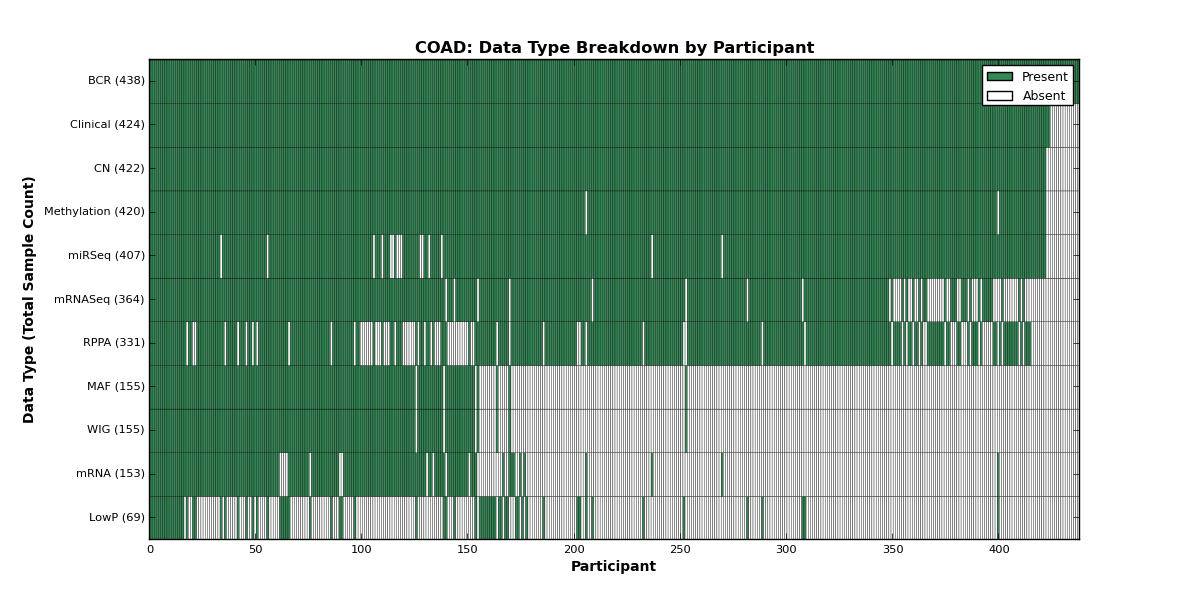 COAD: Data Type Breakdown by Participant

Present
Absent

Data Type (Total Sample Count)

BCR (438)
Clinical (424)
CN (422)
Methylation (420)
miRSeq (407)
mRNASeq (364)
RPPA (331)
MAF (155)
WIG (155)
mRNA (153)
LowP (69)

0
50
100
150
200
250
300
350
400

Participant